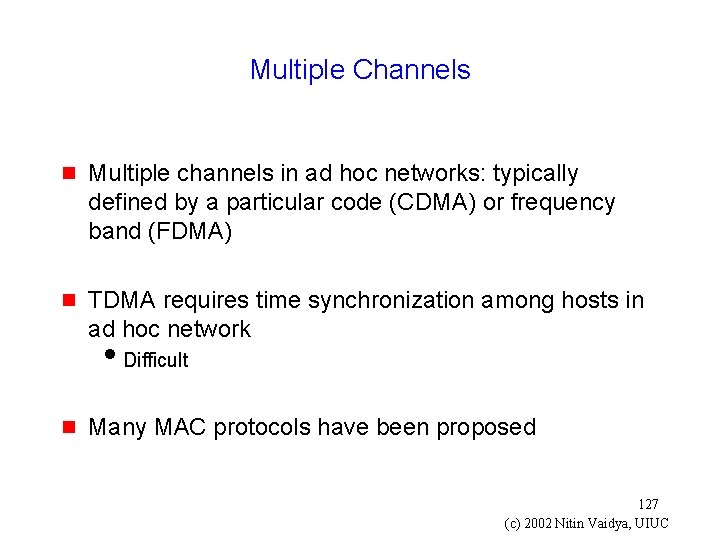 Multiple Channels

- Multiple channels in ad hoc networks: typically defined by a particular code (CDMA) or frequency band (FDMA)

- TDMA requires time synchronization among hosts in ad hoc network
  - Difficult

- Many MAC protocols have been proposed

127

(c) 2002 Nitin Vaidya, UIUC